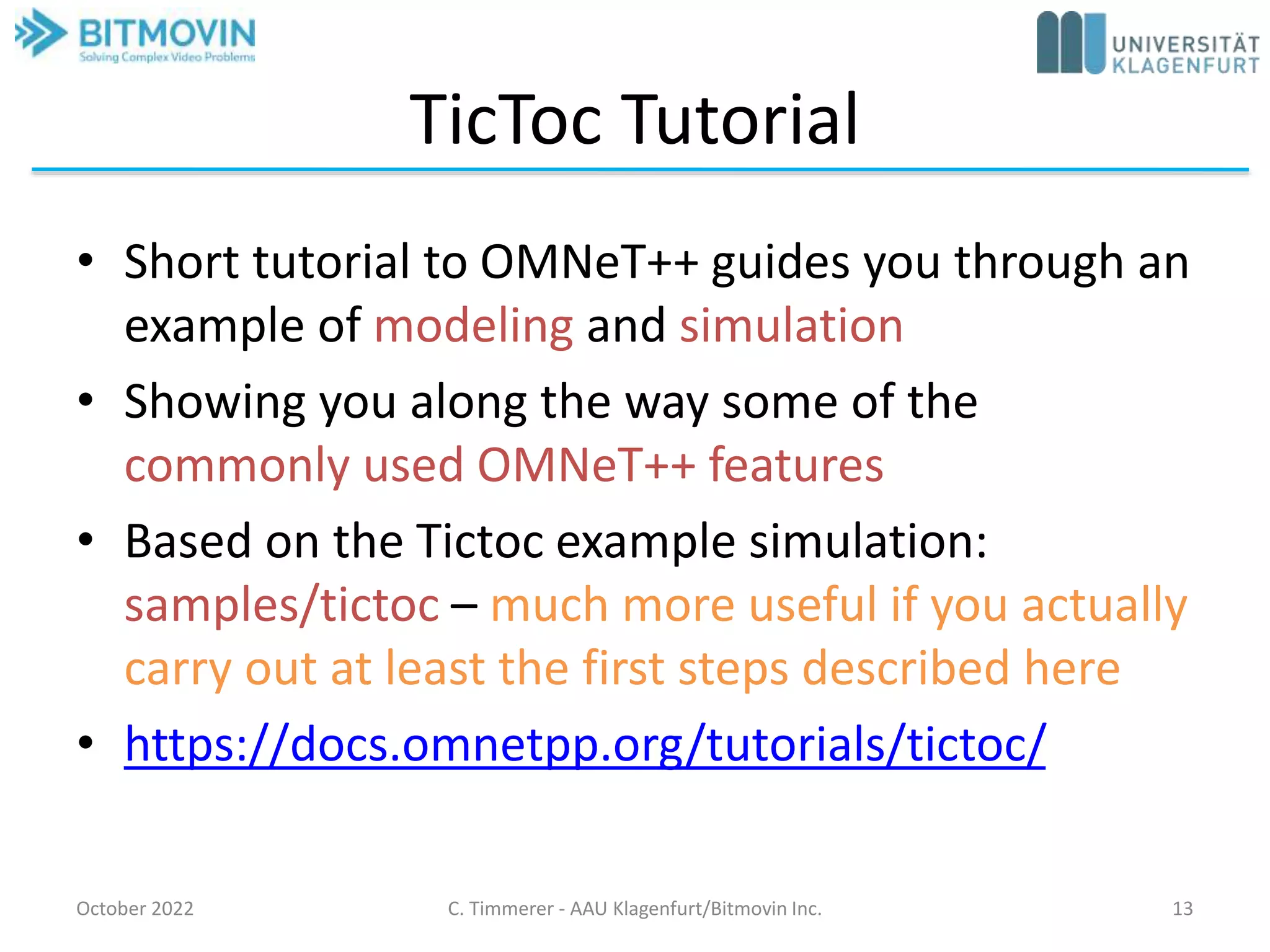 BITMOVIN
Solving Complex Video Problems

UNIVERSITÄT KLAGENFURT

TicToc Tutorial

• Short tutorial to OMNeT++ guides you through an example of modeling and simulation

• Showing you along the way some of the commonly used OMNeT++ features

• Based on the Tictoc example simulation: samples/tictoc – much more useful if you actually carry out at least the first steps described here

• https://docs.omnetpp.org/tutorials/tictoc/

October 2022

C. Timmerer - AAU Klagenfurt/Bitmovin Inc.

13